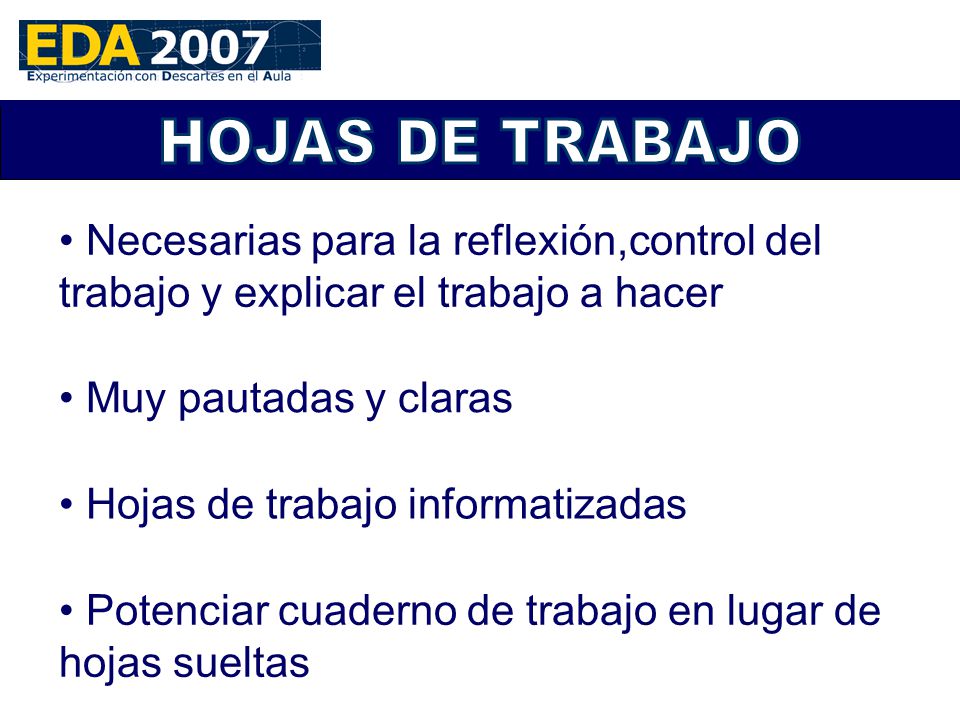 EDA 2007
Experimentación con Descartes en el Aula

HOJAS DE TRABAJO

• Necesarias para la reflexión,control del trabajo y explicar el trabajo a hacer

• Muy pautadas y claras

• Hojas de trabajo informatizadas

• Potenciar cuaderno de trabajo en lugar de hojas sueltas